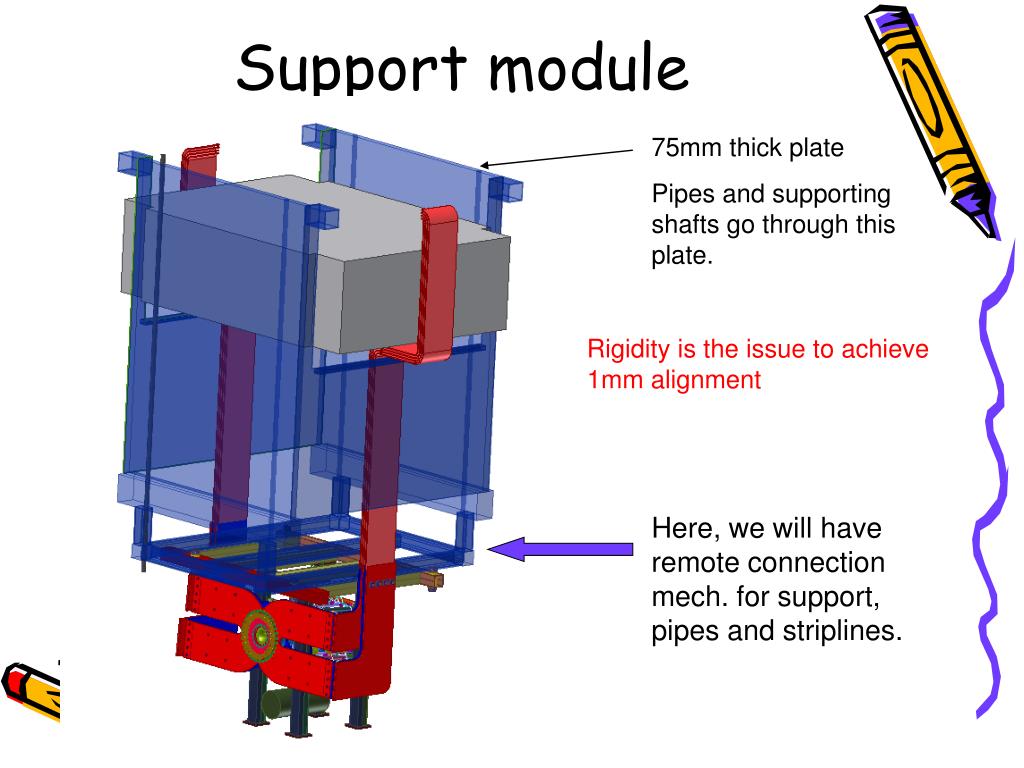 Support module

75mm thick plate

Pipes and supporting shafts go through this plate.

Rigidity is the issue to achieve 1mm alignment

Here, we will have remote connection mech. for support, pipes and striplines.